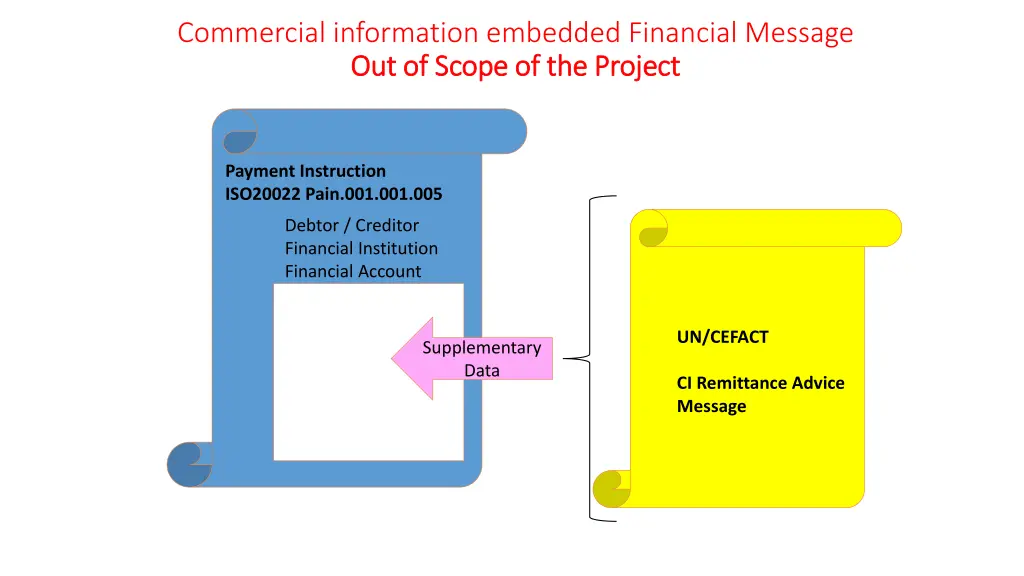 Commercial information embedded Financial Message
Out of Scope of the Project

Payment Instruction
ISO20022 Pain.001.001.005

Debtor / Creditor
Financial Institution
Financial Account

Supplementary Data

UN/CEFACT

CI Remittance Advice Message